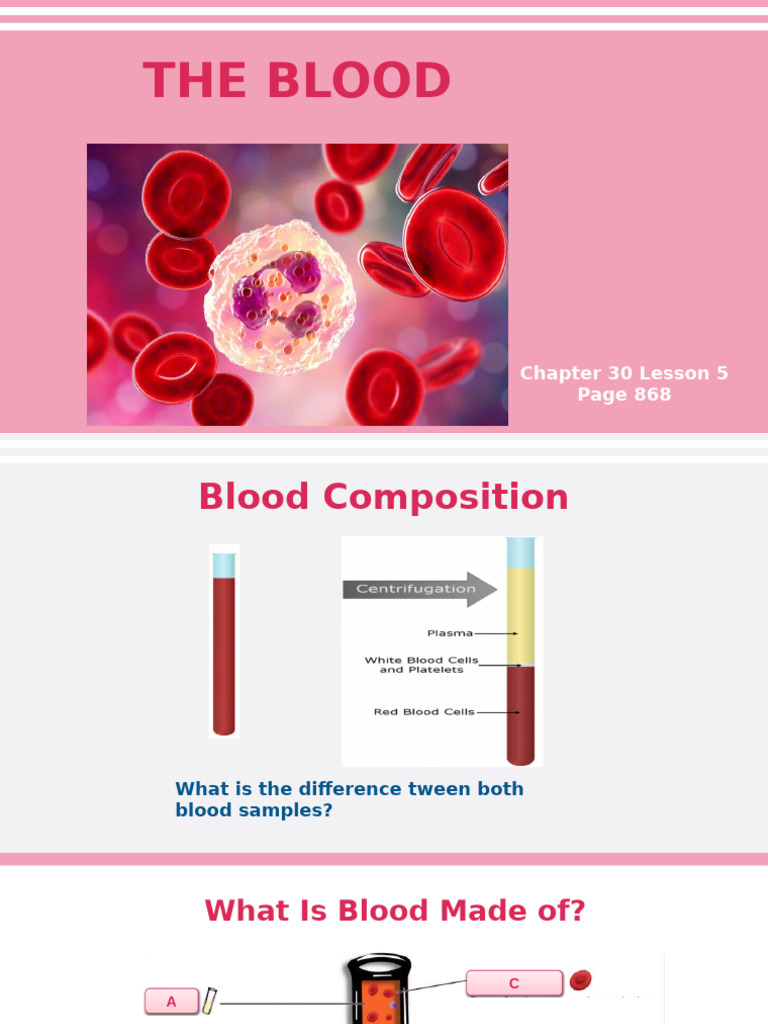 THE BLOOD

Chapter 30 Lesson 5
Page 868

Blood Composition

Centrifugation

Plasma

White Blood Cells and Platelets

Red Blood Cells

What is the difference tween both blood samples?

What Is Blood Made of?

A

C